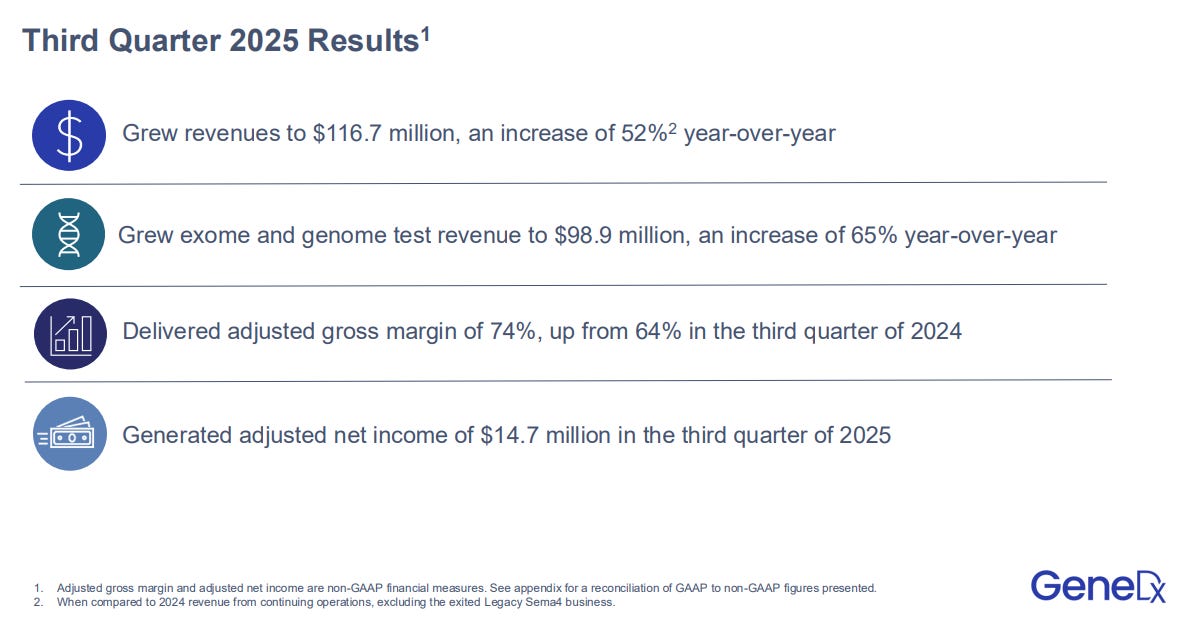 Third Quarter 2025 Results$^1$

Grew revenues to \$116.7 million, an increase of 52%$^2$ year-over-year

Grew exome and genome test revenue to \$98.9 million, an increase of 65% year-over-year

Delivered adjusted gross margin of 74%, up from 64% in the third quarter of 2024

Generated adjusted net income of \$14.7 million in the third quarter of 2025

1. Adjusted gross margin and adjusted net income are non-GAAP financial measures. See appendix for a reconciliation of GAAP to non-GAAP figures presented.
2. When compared to 2024 revenue from continuing operations, excluding the exited Legacy Sema4 business.

GeneDx